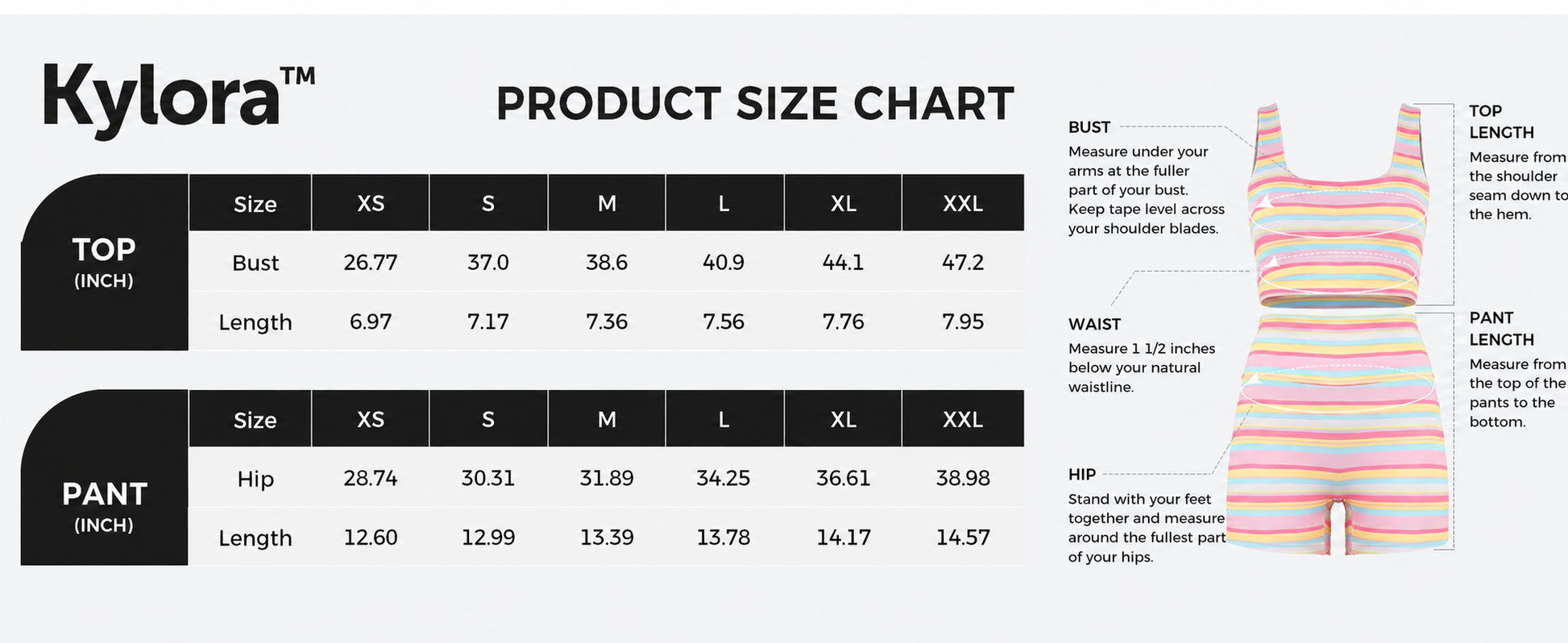 Kylora™

PRODUCT SIZE CHART

TOP (INCH)

| Size | XS | S | M | L | XL | XXL |
|---|---|---|---|---|---|---|
| Bust | 26.77 | 37.0 | 38.6 | 40.9 | 44.1 | 47.2 |
| Length | 6.97 | 7.17 | 7.36 | 7.56 | 7.76 | 7.95 |

PANT (INCH)

| Size | XS | S | M | L | XL | XXL |
|---|---|---|---|---|---|---|
| Hip | 28.74 | 30.31 | 31.89 | 34.25 | 36.61 | 38.98 |
| Length | 12.60 | 12.99 | 13.39 | 13.78 | 14.17 | 14.57 |

BUST
Measure under your arms at the fuller part of your bust. Keep tape level across your shoulder blades.

WAIST
Measure 1 1/2 inches below your natural waistline.

HIP
Stand with your feet together and measure around the fullest part of your hips.

TOP LENGTH
Measure from the shoulder seam down to the hem.

PANT LENGTH
Measure from the top of the pants to the bottom.